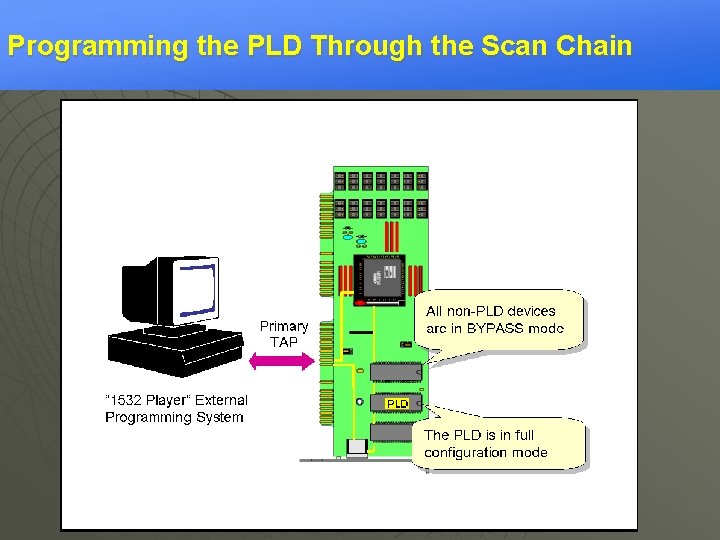 Programming the PLD Through the Scan Chain

Primary TAP

"1532 Player" External Programming System

All non-PLD devices are in BYPASS mode

PLD

The PLD is in full configuration mode